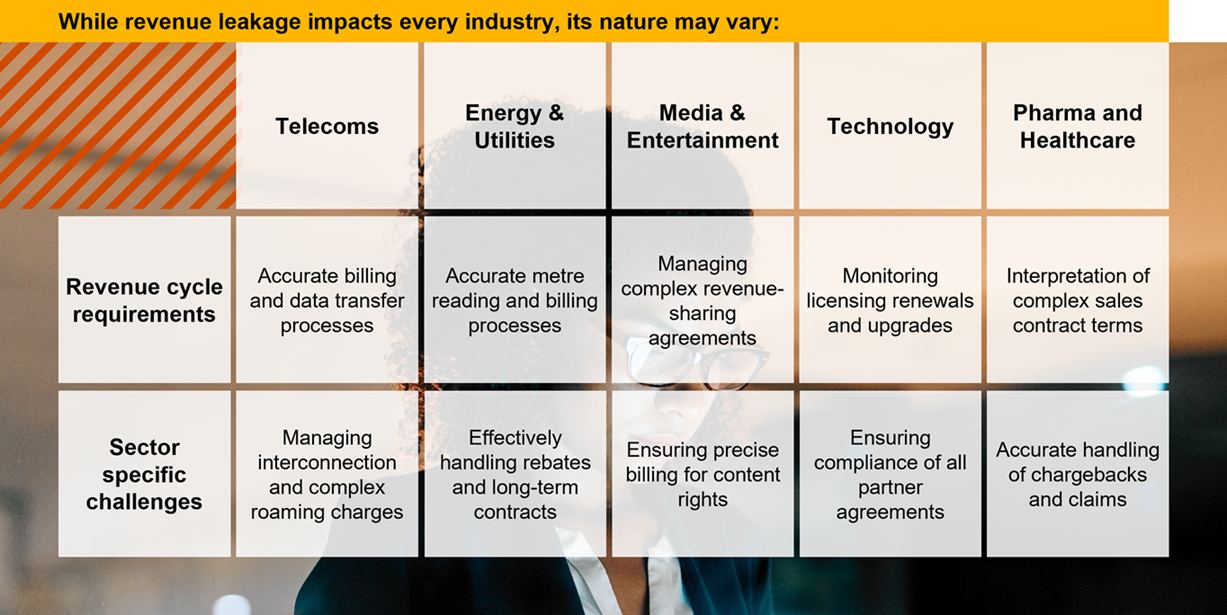 While revenue leakage impacts every industry, its nature may vary:

| | Telecoms | Energy & Utilities | Media & Entertainment | Technology | Pharma and Healthcare |
|---|---|---|---|---|---|
| Revenue cycle requirements | Accurate billing and data transfer processes | Accurate metre reading and billing processes | Managing complex revenue-sharing agreements | Monitoring licensing renewals and upgrades | Interpretation of complex sales contract terms |
| Sector specific challenges | Managing interconnection and complex roaming charges | Effectively handling rebates and long-term contracts | Ensuring precise billing for content rights | Ensuring compliance of all partner agreements | Accurate handling of chargebacks and claims |